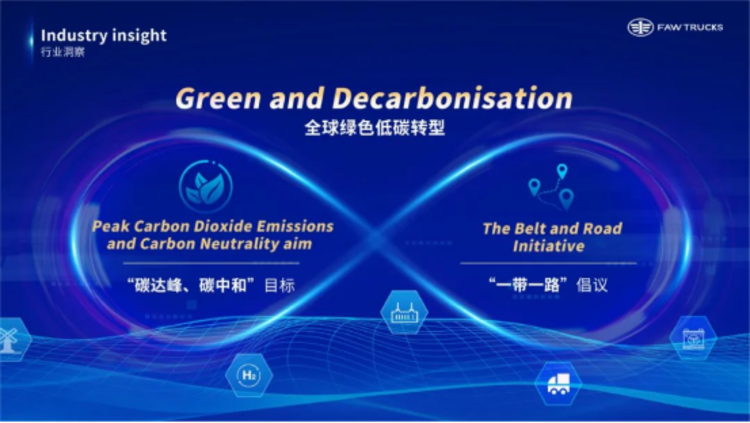 Industry insight
行业洞察

FAW TRUCKS

Green and Decarbonisation
全球绿色低碳转型

Peak Carbon Dioxide Emissions and Carbon Neutrality aim
“碳达峰、碳中和”目标

The Belt and Road Initiative
“一带一路”倡议

$H_2$